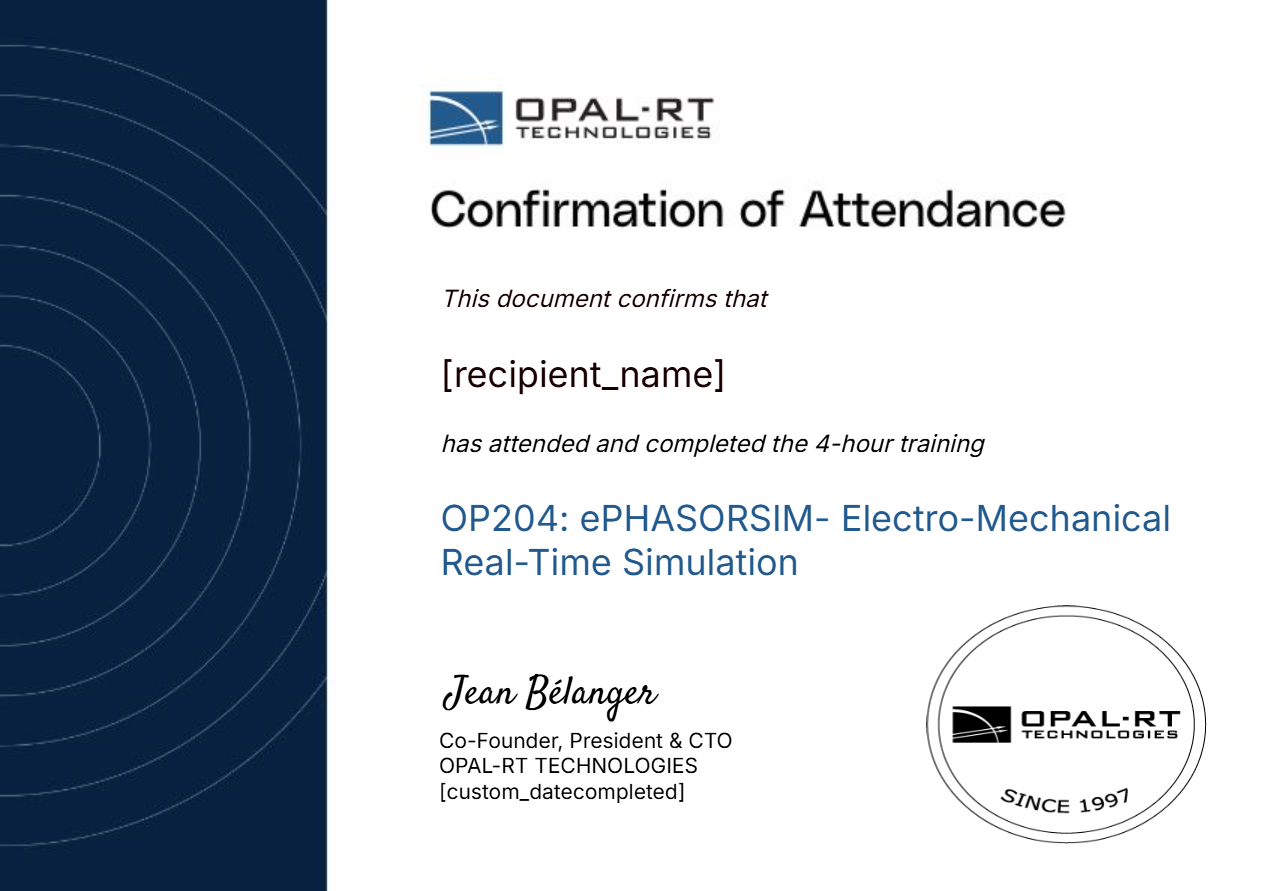 OPAL-RT
TECHNOLOGIES

Confirmation of Attendance

This document confirms that

[recipient_name]

has attended and completed the 4-hour training

OP204: ePHASORSIM- Electro-Mechanical Real-Time Simulation

Jean Bélanger

Co-Founder, President & CTO
OPAL-RT TECHNOLOGIES
[custom_datecompleted]

OPAL-RT
TECHNOLOGIES
SINCE 1997